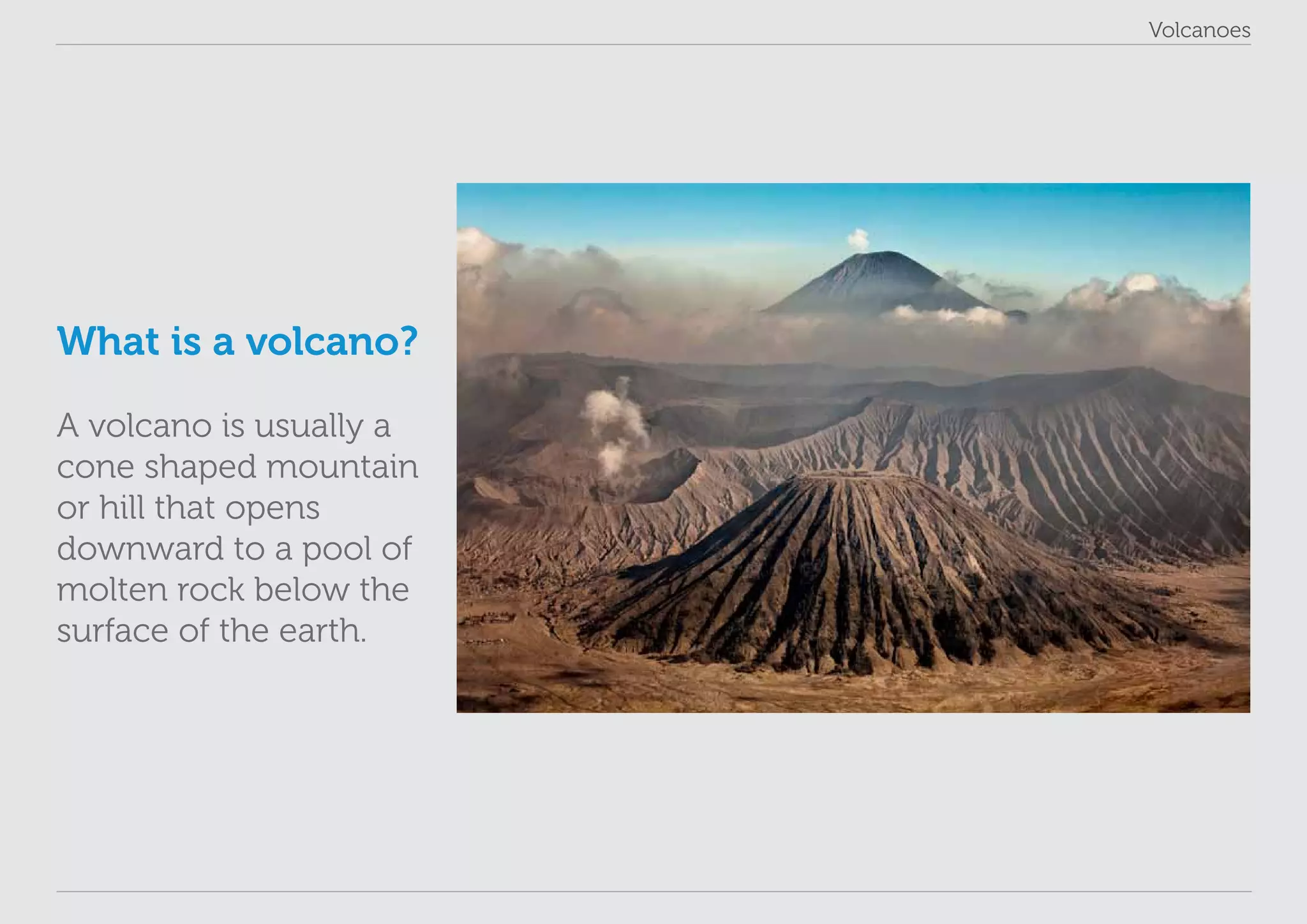 Volcanoes

What is a volcano?

A volcano is usually a cone shaped mountain or hill that opens downward to a pool of molten rock below the surface of the earth.